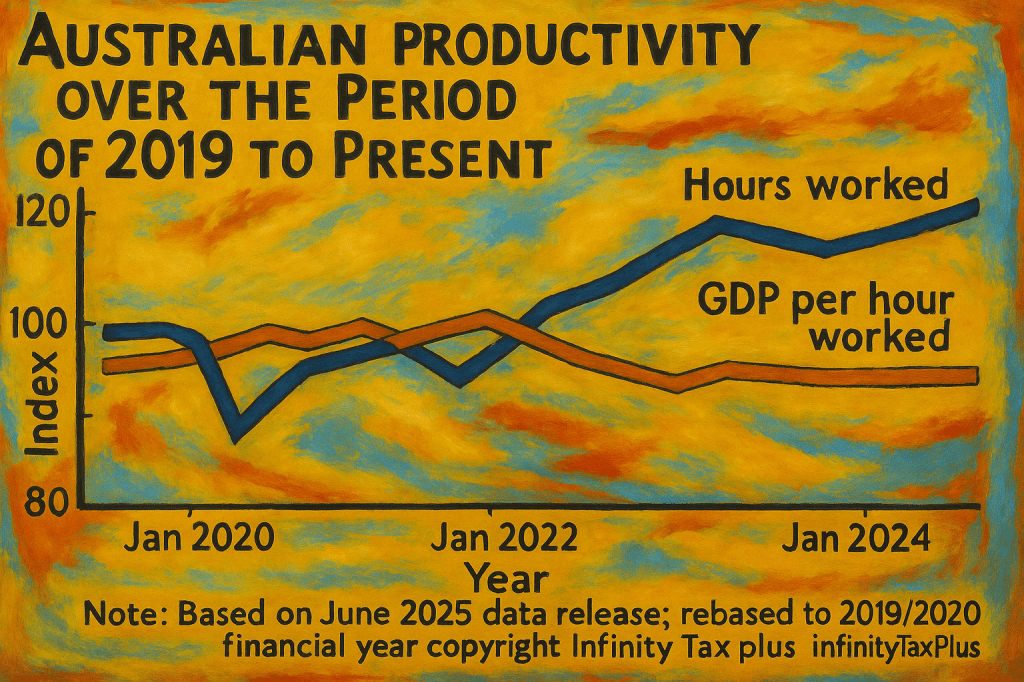 AUSTRALIAN PRODUCTIVITY OVER THE PERIOD OF 2019 TO PRESENT

Hours worked

GDP per hour worked

120

100

80

Index

Jan 2020

Jan 2022

Jan 2024

Year

Note: Based on June 2025 data release; rebased to 2019/2020 financial year copyright Infinity Tax plus infinityTaxPlus